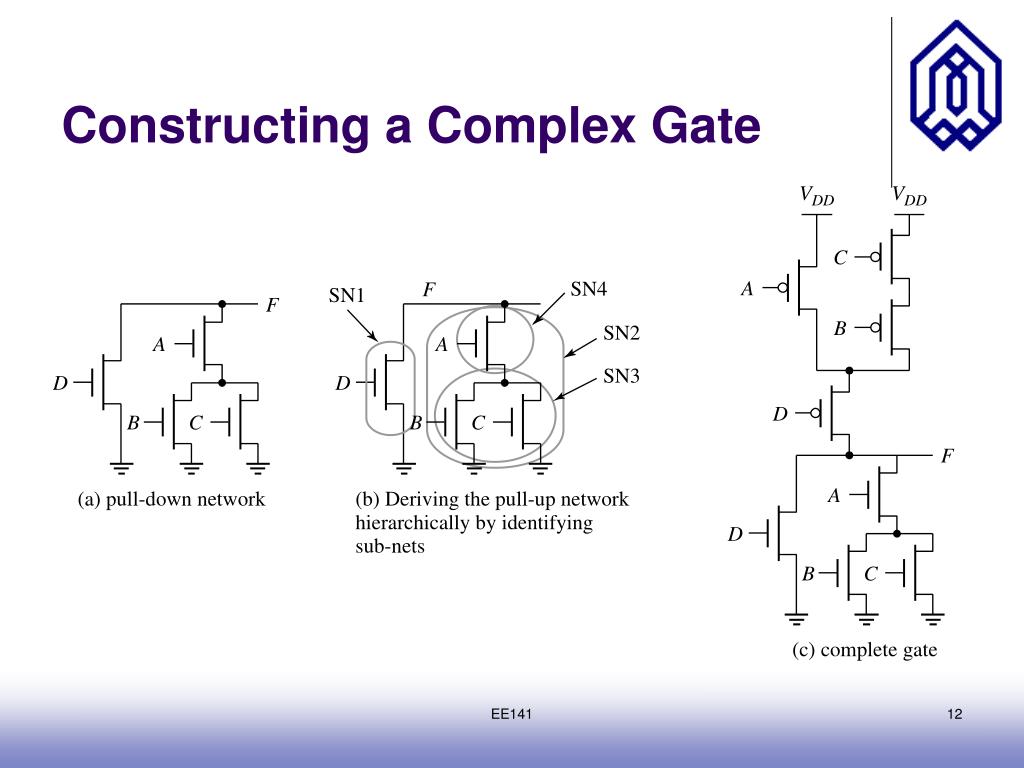 Constructing a Complex Gate

F
A
D
B
C

(a) pull-down network

SN1
F
SN4
SN2
SN3
A
D
B
C

(b) Deriving the pull-up network hierarchically by identifying sub-nets

$V_{DD}$
$V_{DD}$
C
A
B
D
F
A
D
B
C

(c) complete gate

EE141

12